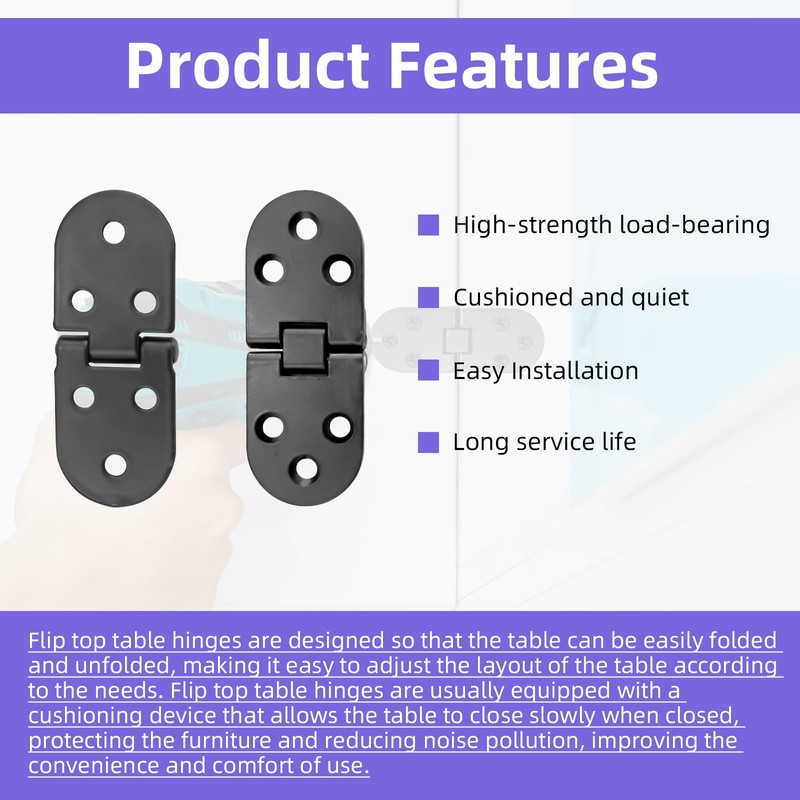 Product Features

High-strength load-bearing

Cushioned and quiet

Easy Installation

Long service life

Flip top table hinges are designed so that the table can be easily folded and unfolded, making it easy to adjust the layout of the table according to the needs. Flip top table hinges are usually equipped with a cushioning device that allows the table to close slowly when closed, protecting the furniture and reducing noise pollution, improving the convenience and comfort of use.